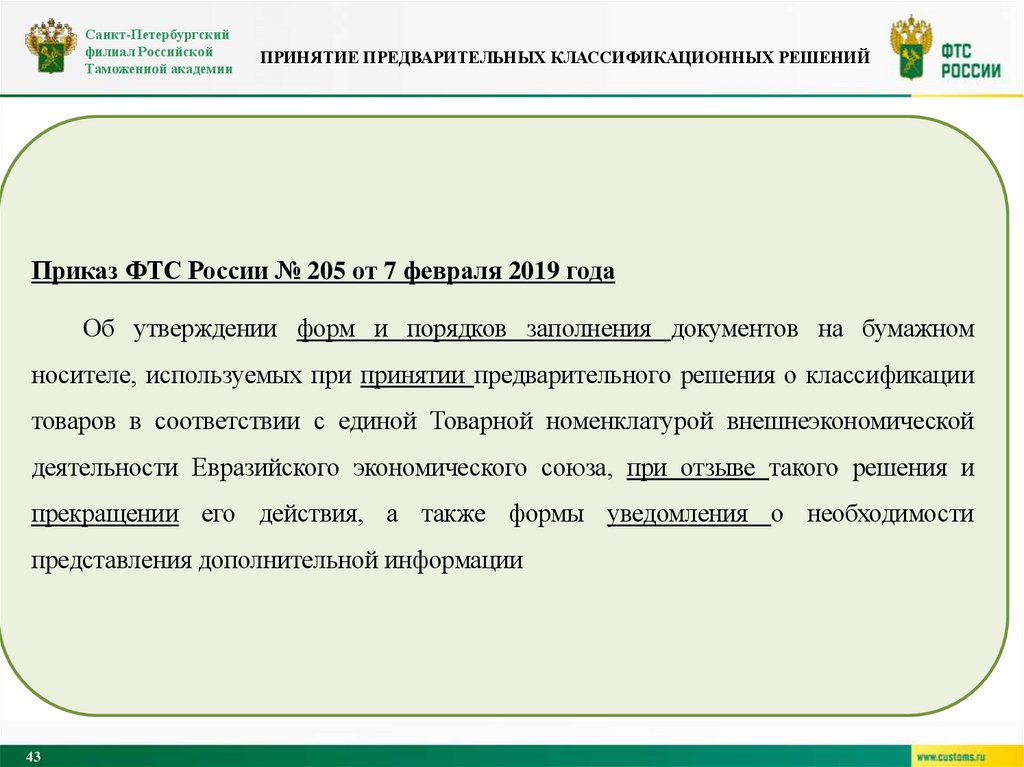 Санкт-Петербургский филиал Российской Таможенной академии

ПРИНЯТИЕ ПРЕДВАРИТЕЛЬНЫХ КЛАССИФИКАЦИОННЫХ РЕШЕНИЙ

ФТС РОССИИ

Приказ ФТС России № 205 от 7 февраля 2019 года

Об утверждении форм и порядков заполнения документов на бумажном носителе, используемых при принятии предварительного решения о классификации товаров в соответствии с единой Товарной номенклатурой внешнеэкономической деятельности Евразийского экономического союза, при отзыве такого решения и прекращении его действия, а также формы уведомления о необходимости представления дополнительной информации

43

www.customs.ru